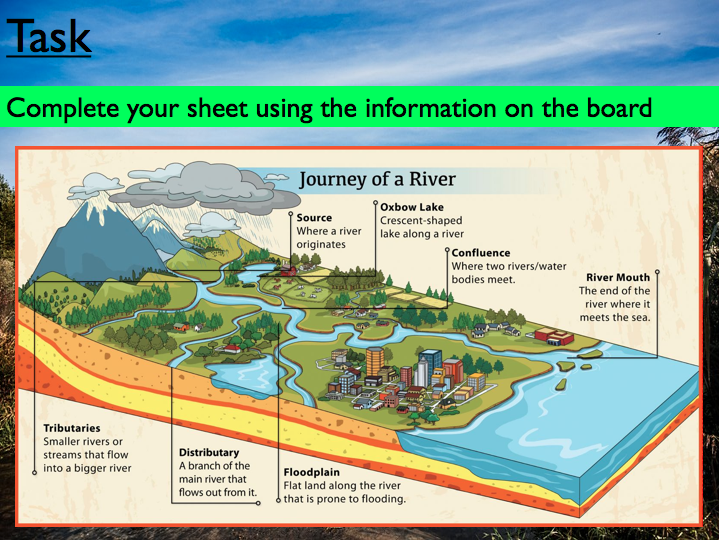 Task

Complete your sheet using the information on the board

Journey of a River

Source
Where a river originates

Oxbow Lake
Crescent-shaped lake along a river

Confluence
Where two rivers/water bodies meet.

River Mouth
The end of the river where it meets the sea.

Tributaries
Smaller rivers or streams that flow into a bigger river

Distributary
A branch of the main river that flows out from it.

Floodplain
Flat land along the river that is prone to flooding.